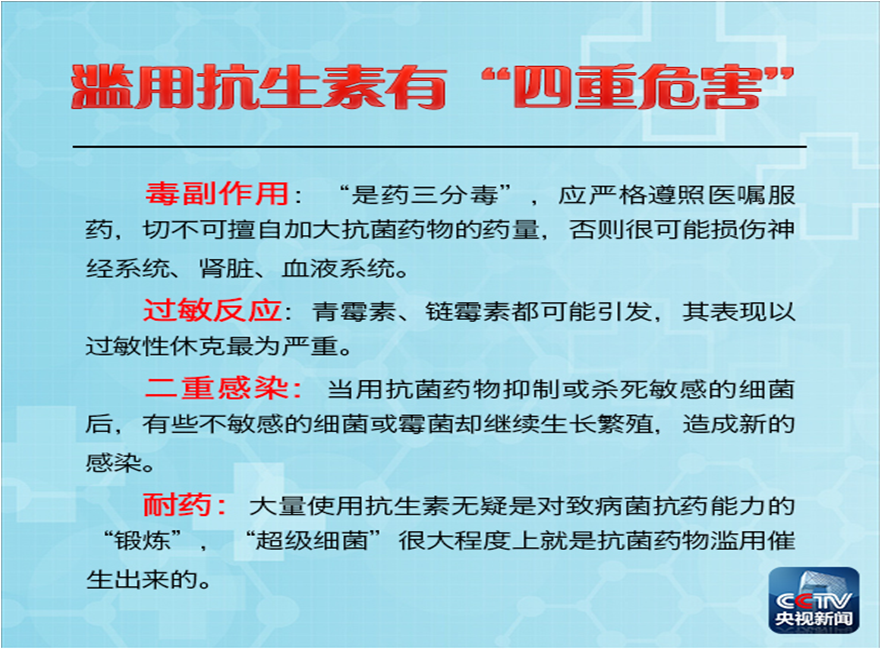 滥用抗生素有“四重危害”

毒副作用：“是药三分毒”，应严格遵照医嘱服药，切不可擅自加大抗菌药物的药量，否则很可能损伤神经系统、肾脏、血液系统。

过敏反应：青霉素、链霉素都可能引发，其表现以过敏性休克最为严重。

二重感染：当用抗菌药物抑制或杀死敏感的细菌后，有些不敏感的细菌或霉菌却继续生长繁殖，造成新的感染。

耐药：大量使用抗生素无疑是对致病菌抗药能力的“锻炼”，“超级细菌”很大程度上就是抗菌药物滥用催生出来的。

CCTV
央视新闻